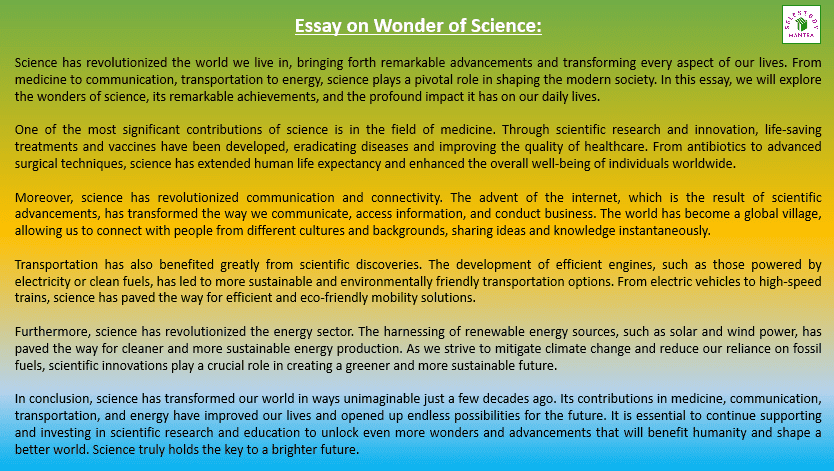 Essay on Wonder of Science:

SELFSTUDY MANTRA

Science has revolutionized the world we live in, bringing forth remarkable advancements and transforming every aspect of our lives. From medicine to communication, transportation to energy, science plays a pivotal role in shaping the modern society. In this essay, we will explore the wonders of science, its remarkable achievements, and the profound impact it has on our daily lives.

One of the most significant contributions of science is in the field of medicine. Through scientific research and innovation, life-saving treatments and vaccines have been developed, eradicating diseases and improving the quality of healthcare. From antibiotics to advanced surgical techniques, science has extended human life expectancy and enhanced the overall well-being of individuals worldwide.

Moreover, science has revolutionized communication and connectivity. The advent of the internet, which is the result of scientific advancements, has transformed the way we communicate, access information, and conduct business. The world has become a global village, allowing us to connect with people from different cultures and backgrounds, sharing ideas and knowledge instantaneously.

Transportation has also benefited greatly from scientific discoveries. The development of efficient engines, such as those powered by electricity or clean fuels, has led to more sustainable and environmentally friendly transportation options. From electric vehicles to high-speed trains, science has paved the way for efficient and eco-friendly mobility solutions.

Furthermore, science has revolutionized the energy sector. The harnessing of renewable energy sources, such as solar and wind power, has paved the way for cleaner and more sustainable energy production. As we strive to mitigate climate change and reduce our reliance on fossil fuels, scientific innovations play a crucial role in creating a greener and more sustainable future.

In conclusion, science has transformed our world in ways unimaginable just a few decades ago. Its contributions in medicine, communication, transportation, and energy have improved our lives and opened up endless possibilities for the future. It is essential to continue supporting and investing in scientific research and education to unlock even more wonders and advancements that will benefit humanity and shape a better world. Science truly holds the key to a brighter future.